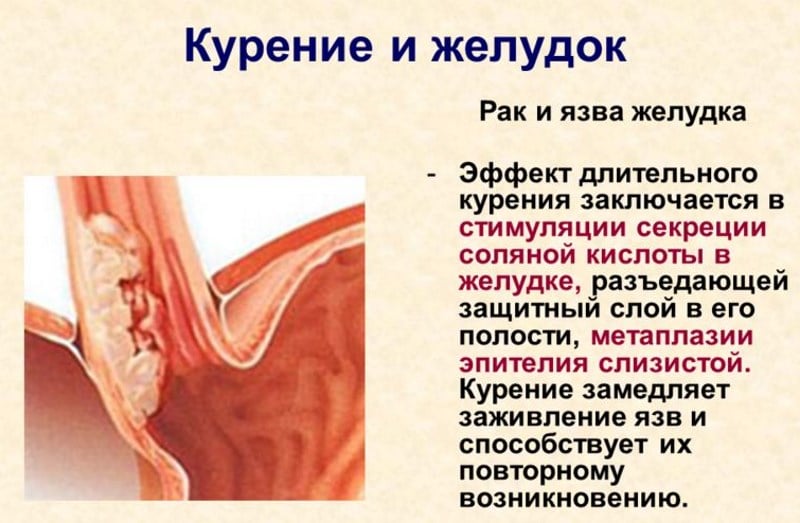 Курение и желудок

Рак и язва желудка

- Эффект длительного курения заключается в стимуляции секреции соляной кислоты в желудке, разъедающей защитный слой в его полости, метаплазии эпителия слизистой. Курение замедляет заживление язв и способствует их повторному возникновению.